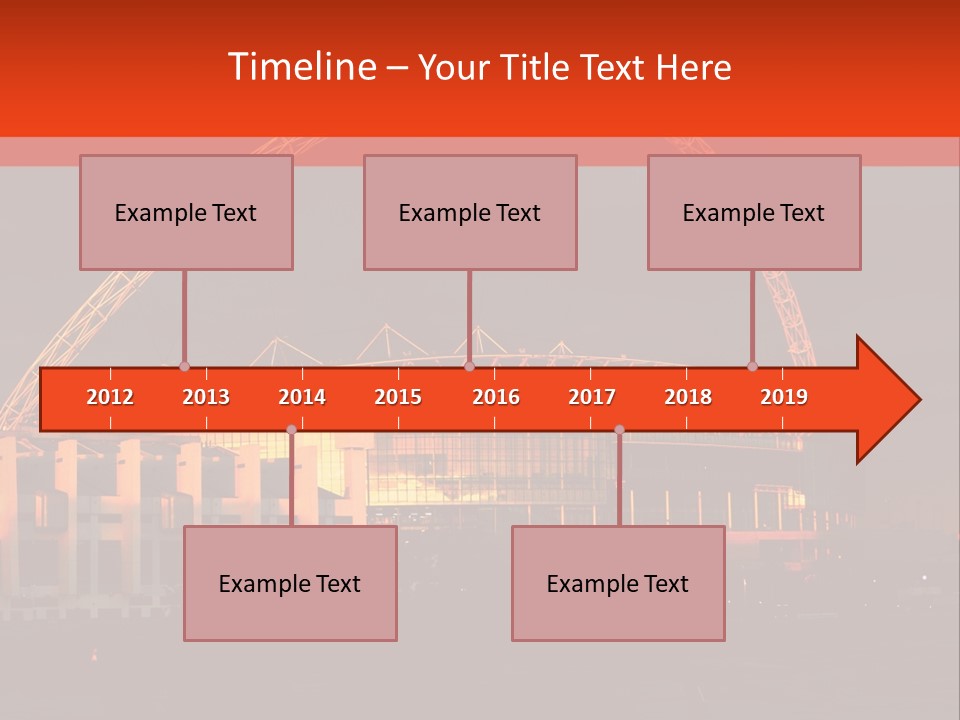 Timeline – Your Title Text Here

Example Text

Example Text

Example Text

2012 2013 2014 2015 2016 2017 2018 2019

Example Text

Example Text